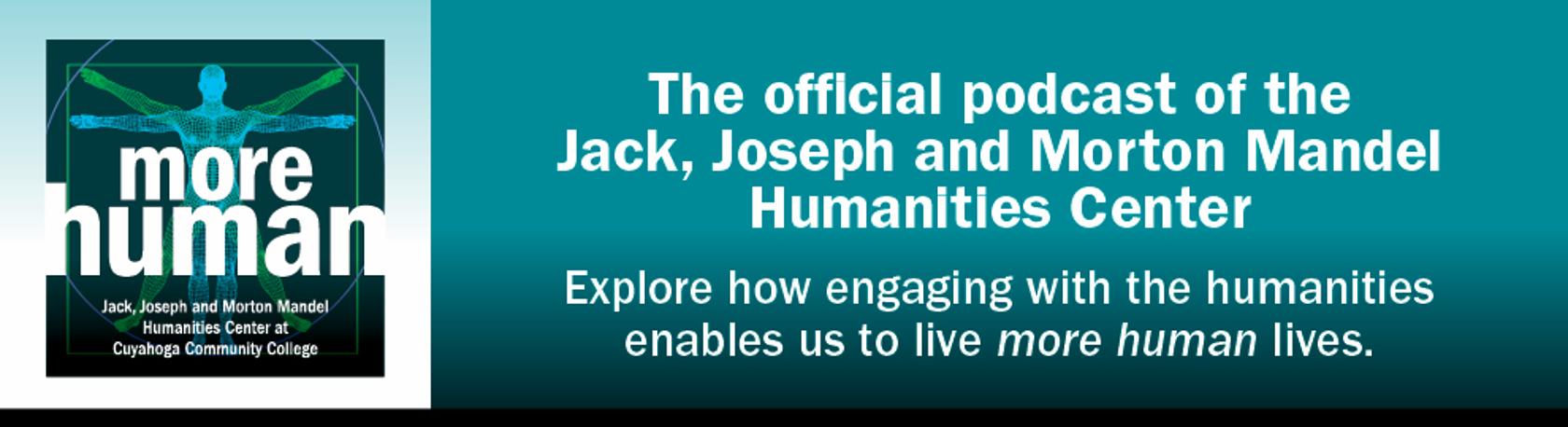 more
human

Jack, Joseph and Morton Mandel Humanities Center at Cuyahoga Community College

The official podcast of the Jack, Joseph and Morton Mandel Humanities Center

Explore how engaging with the humanities enables us to live more human lives.